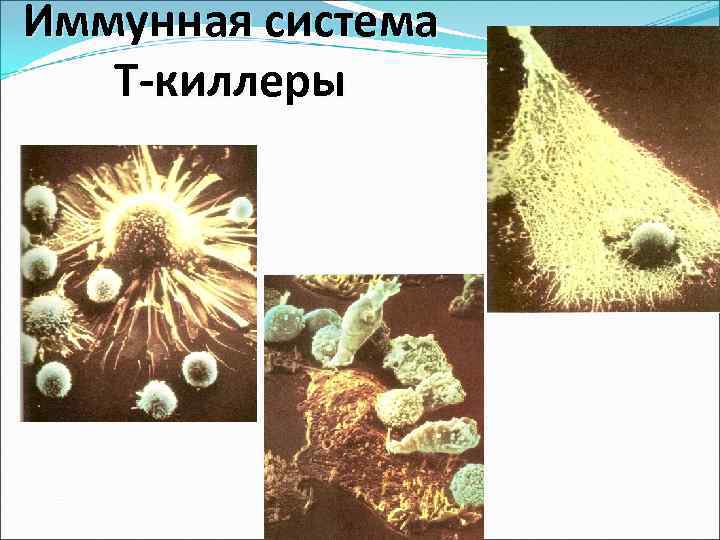 Иммунная система
Т-киллеры